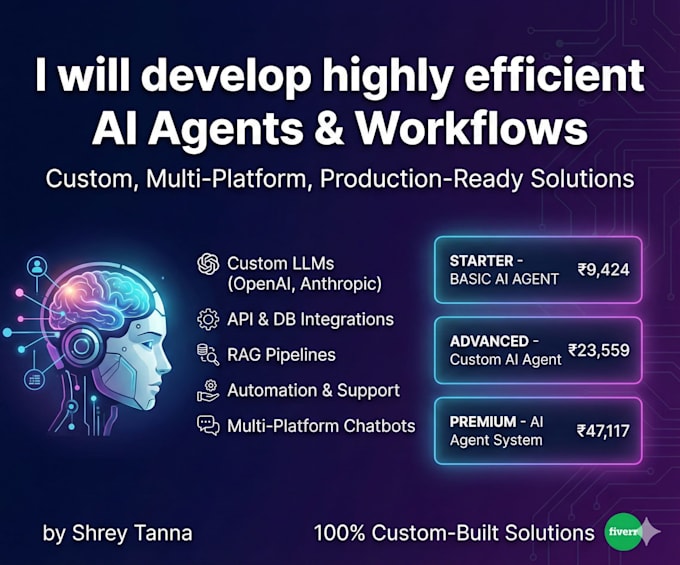 I will develop highly efficient AI Agents & Workflows

Custom, Multi-Platform, Production-Ready Solutions

Custom LLMs (OpenAI, Anthropic)

API & DB Integrations

RAG Pipelines

Automation & Support

Multi-Platform Chatbots

STARTER - BASIC AI AGENT ₹9,424

ADVANCED - Custom AI Agent ₹23,559

PREMIUM - AI Agent System ₹47,117

by Shrey Tanna

100% Custom-Built Solutions

fiverr